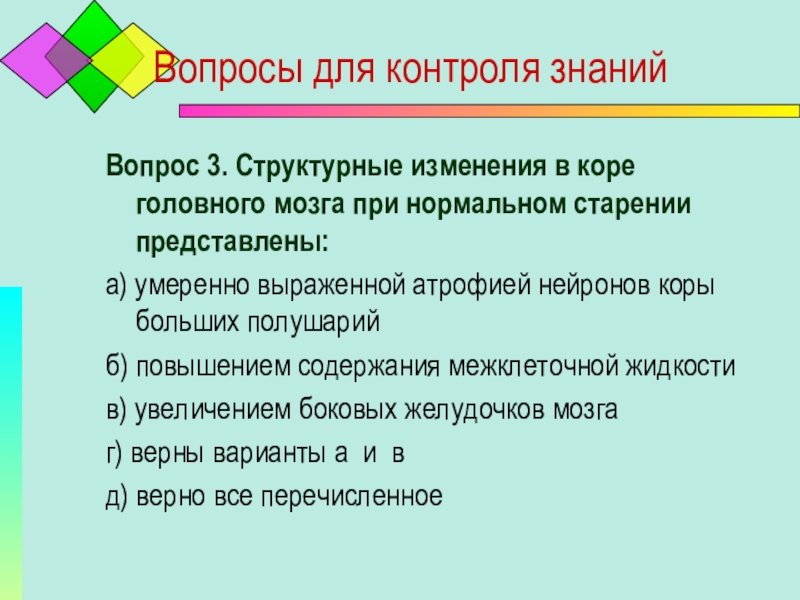 Вопросы для контроля знаний

Вопрос 3. Структурные изменения в коре головного мозга при нормальном старении представлены:

а) умеренно выраженной атрофией нейронов коры больших полушарий

б) повышением содержания межклеточной жидкости

в) увеличением боковых желудочков мозга

г) верны варианты а и в

д) верно все перечисленное